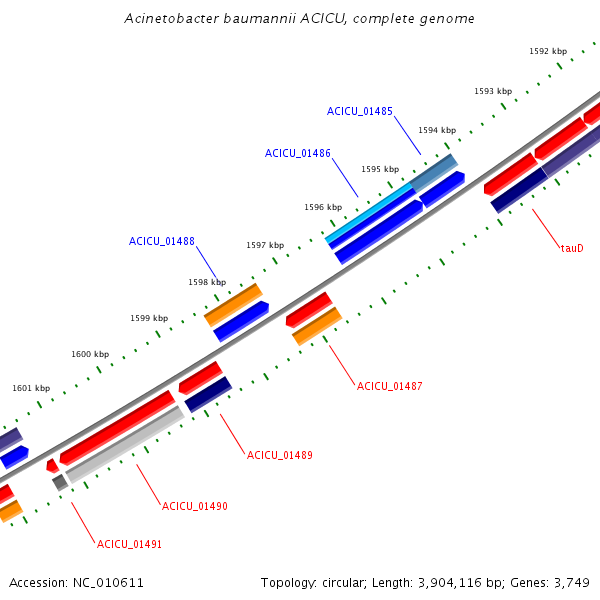 Acinetobacter baumannii ACICU, complete genome

1592 kbp
1593 kbp
ACICU_01485
1594 kbp
ACICU_01486
1595 kbp
1596 kbp
ACICU_01488
1597 kbp
tauD
1598 kbp
1599 kbp
1600 kbp
1601 kbp
ACICU_01487
ACICU_01489
ACICU_01490
ACICU_01491

Accession: NC_010611

Topology: circular; Length: 3,904,116 bp; Genes: 3,749